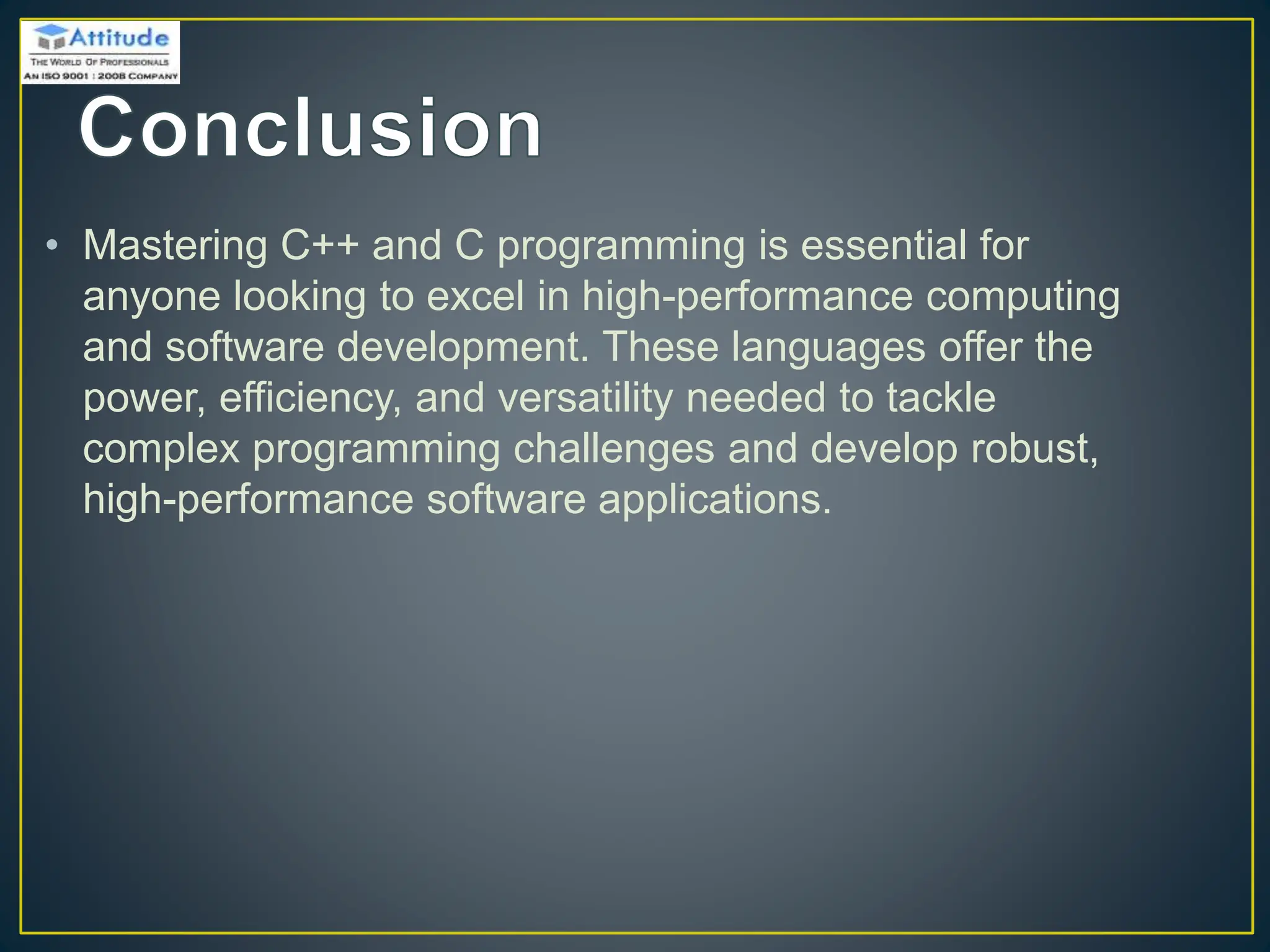 Attitude
THE WORLD OF PROFESSIONALS
AN ISO 9001 : 2008 COMPANY

Conclusion

• Mastering C++ and C programming is essential for anyone looking to excel in high-performance computing and software development. These languages offer the power, efficiency, and versatility needed to tackle complex programming challenges and develop robust, high-performance software applications.